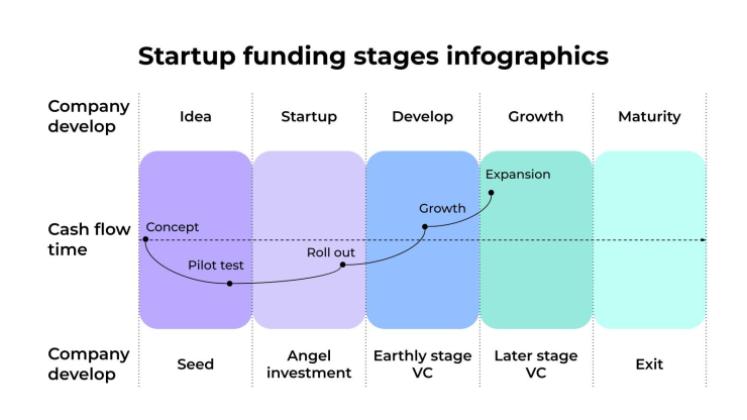 Startup funding stages infographics

Company develop

Idea

Startup

Develop

Growth

Maturity

Cash flow time

Concept

Pilot test

Roll out

Growth

Expansion

Company develop

Seed

Angel investment

Earthly stage VC

Later stage VC

Exit